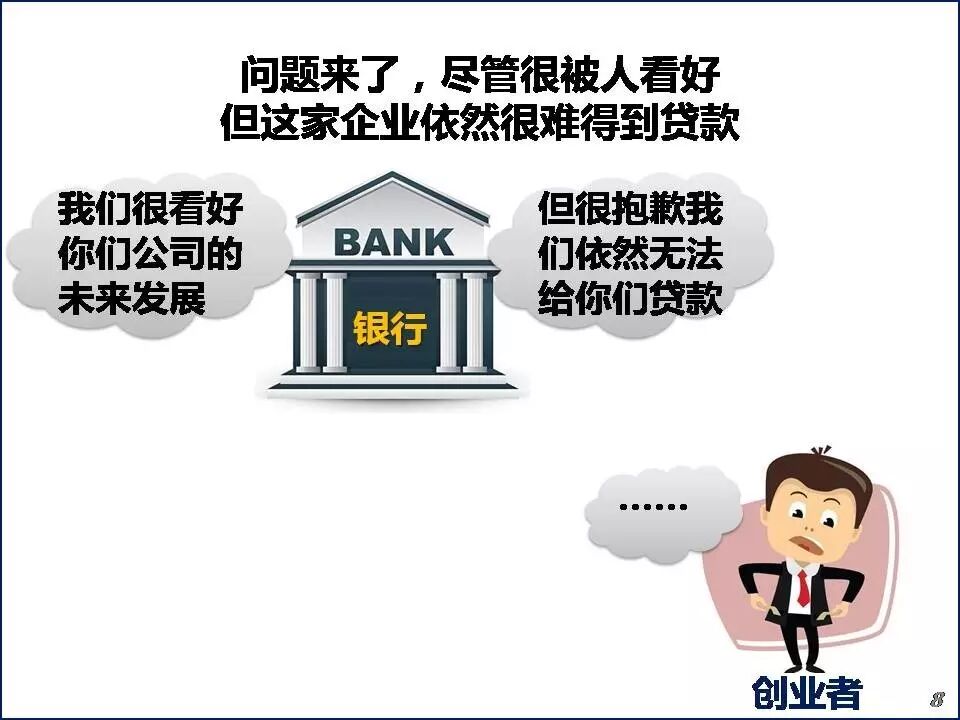 问题来了，尽管很被人看好
但这家企业依然很难得到贷款

我们很看好你们公司的未来发展

BANK
银行

但很抱歉我们依然无法给你们贷款

……

创业者

8